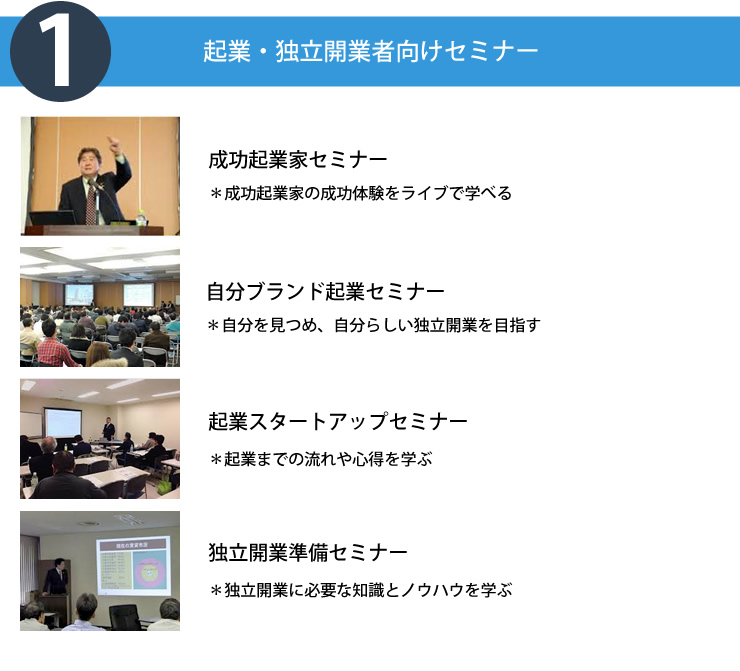 1

起業・独立開業者向けセミナー

成功起業家セミナー

＊成功起業家の成功体験をライブで学べる

自分ブランド起業セミナー

＊自分を見つめ、自分らしい独立開業を目指す

起業スタートアップセミナー

＊起業までの流れや心得を学ぶ

独立開業準備セミナー

＊独立開業に必要な知識とノウハウを学ぶ